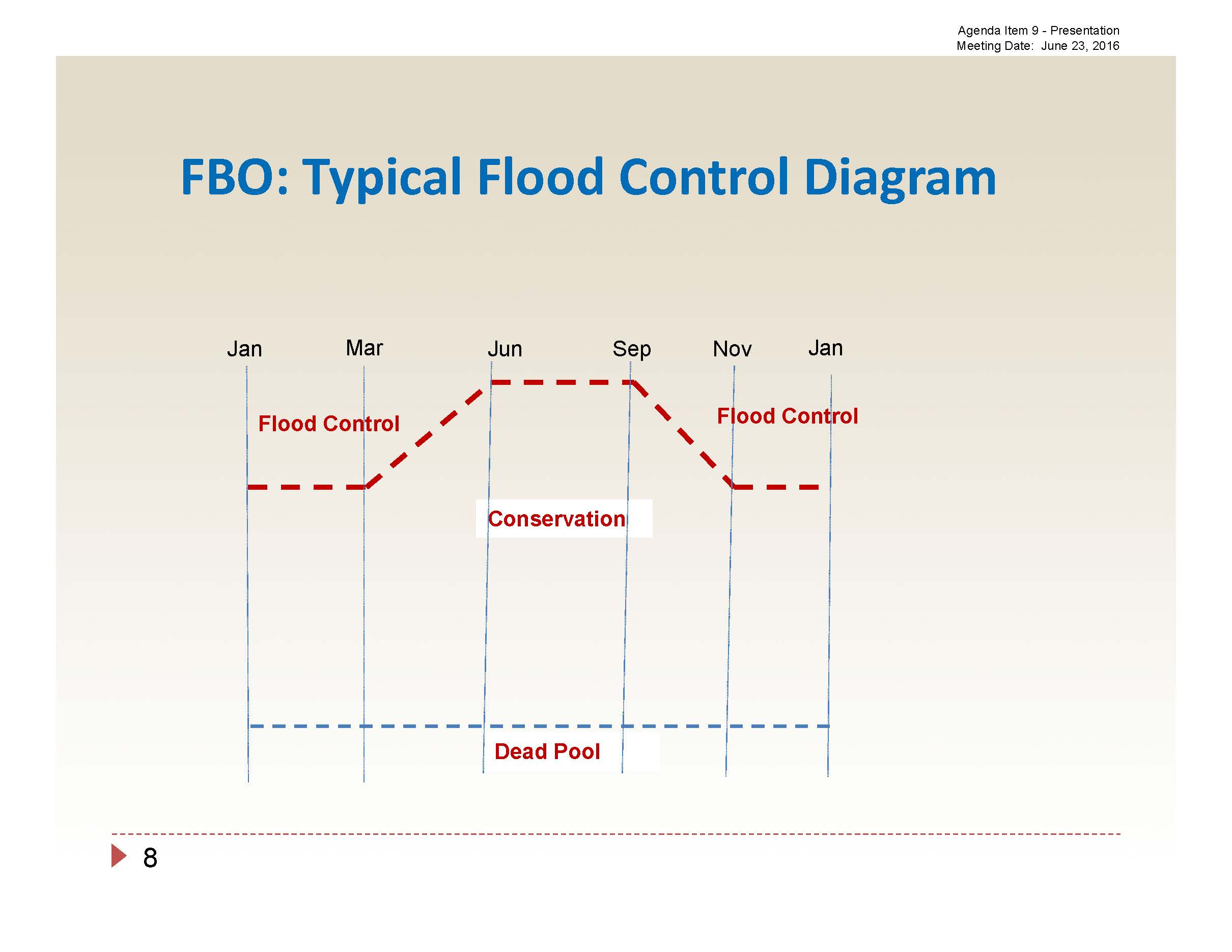 Agenda Item 9 - Presentation
Meeting Date: June 23, 2016

FBO: Typical Flood Control Diagram

Jan Mar Jun Sep Nov Jan

Flood Control

Flood Control

Conservation

Dead Pool

8